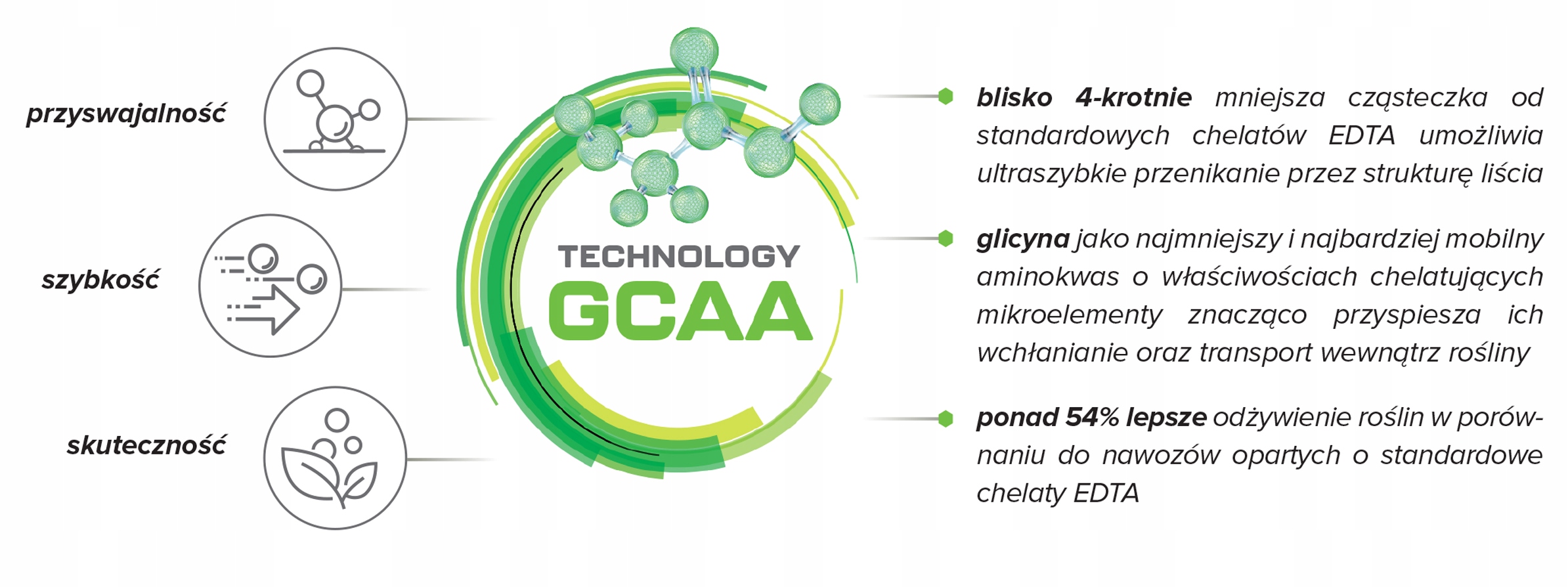 przyswajalność

szybkość

skuteczność

TECHNOLOGY
GCAA

blisko 4-krotnie mniejsza cząsteczka od standardowych chelatów EDTA umożliwia ultraszybkie przenikanie przez strukturę liścia

glicyna jako najmniejszy i najbardziej mobilny aminokwas o właściwościach chelatujących mikroelementy znacząco przyspiesza ich wchłanianie oraz transport wewnątrz rośliny

ponad 54% lepsze odżywienie roślin w porównaniu do nawozów opartych o standardowe chelaty EDTA